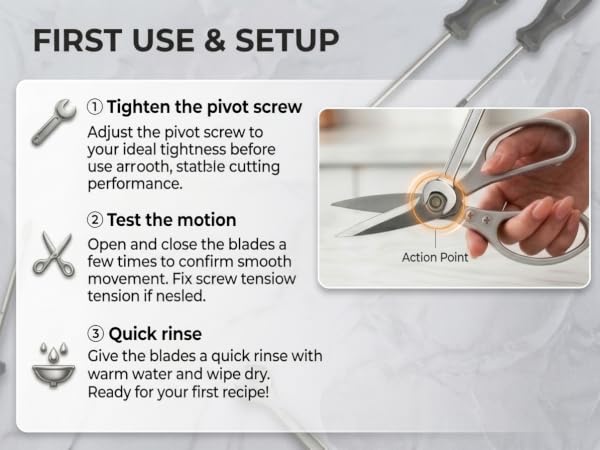 FIRST USE & SETUP

① Tighten the pivot screw
Adjust the pivot screw to your ideal tightness before use arrooth, statble cutting performance.

② Test the motion
Open and close the blades a few times to confirm smooth movement. Fix screw tensiow tension if nesled.

③ Quick rinse
Give the blades a quick rinse with warm water and wipe dry. Ready for your first recipe!

Action Point